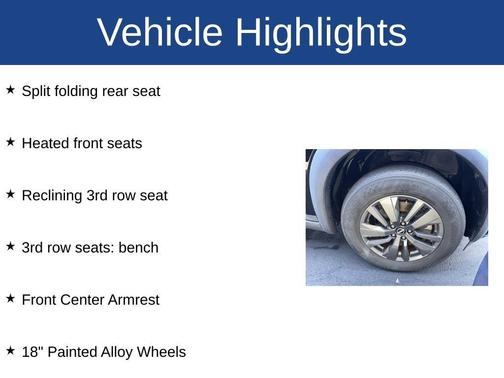 Vehicle Highlights

★ Split folding rear seat

★ Heated front seats

★ Reclining 3rd row seat

★ 3rd row seats: bench

★ Front Center Armrest

★ 18" Painted Alloy Wheels